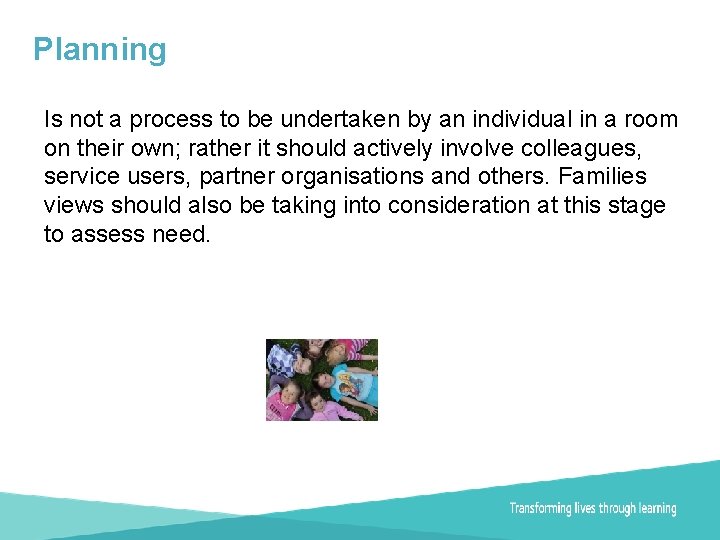 Planning

Is not a process to be undertaken by an individual in a room on their own; rather it should actively involve colleagues, service users, partner organisations and others. Families views should also be taking into consideration at this stage to assess need.

Transforming lives through learning